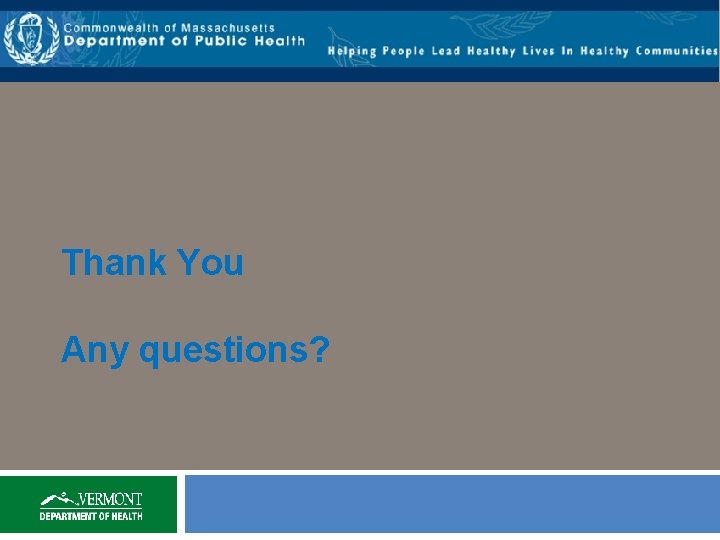 Commonwealth of Massachusetts
Department of Public Health

Helping People Lead Healthy Lives In Healthy Communities

Thank You

Any questions?

VERMONT
DEPARTMENT OF HEALTH